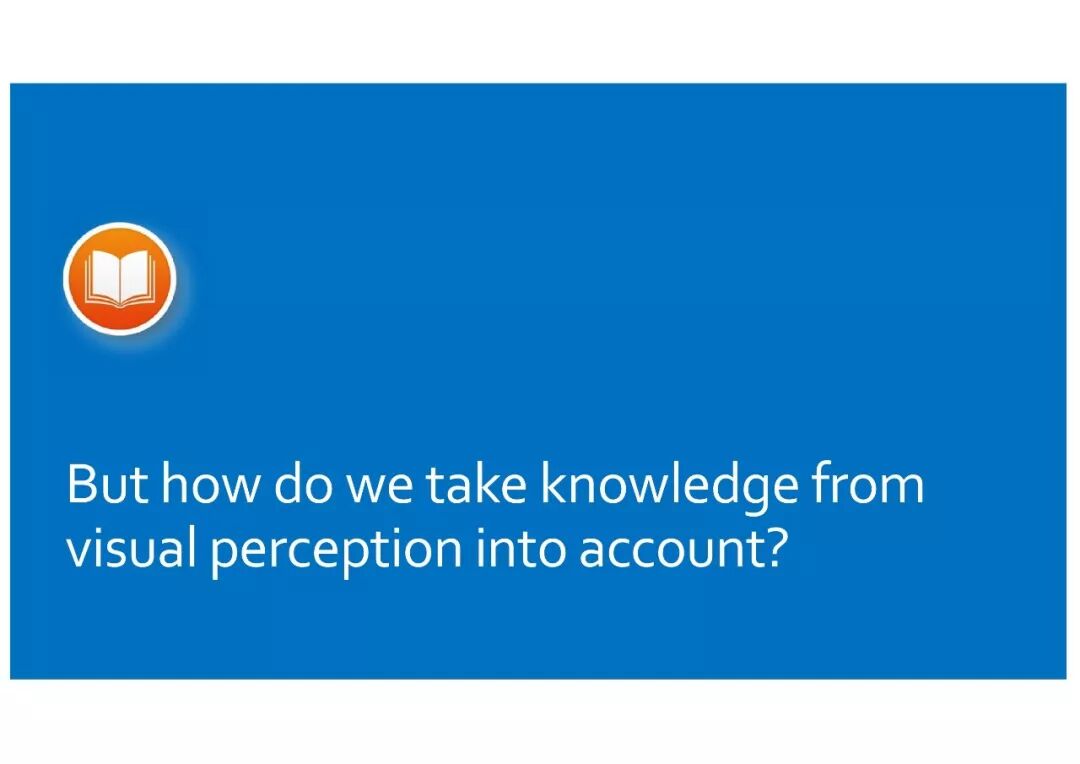 But how do we take knowledge from visual perception into account?